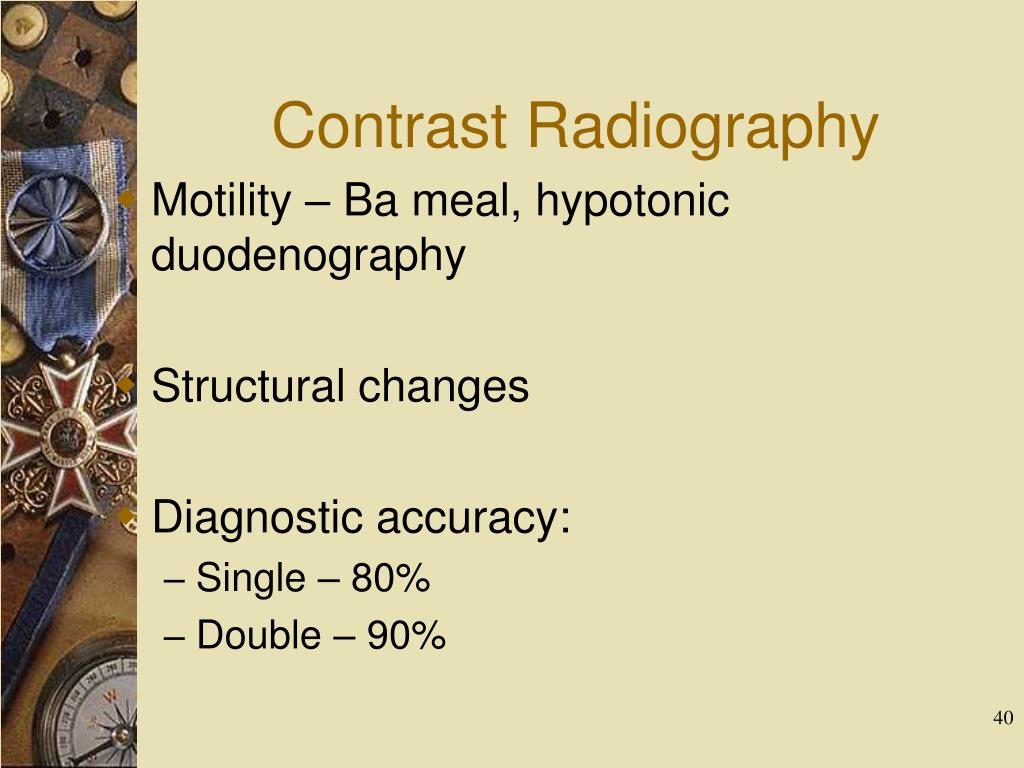 Contrast Radiography

Motility – Ba meal, hypotonic duodenography

Structural changes

Diagnostic accuracy:
– Single – 80%
– Double – 90%

40